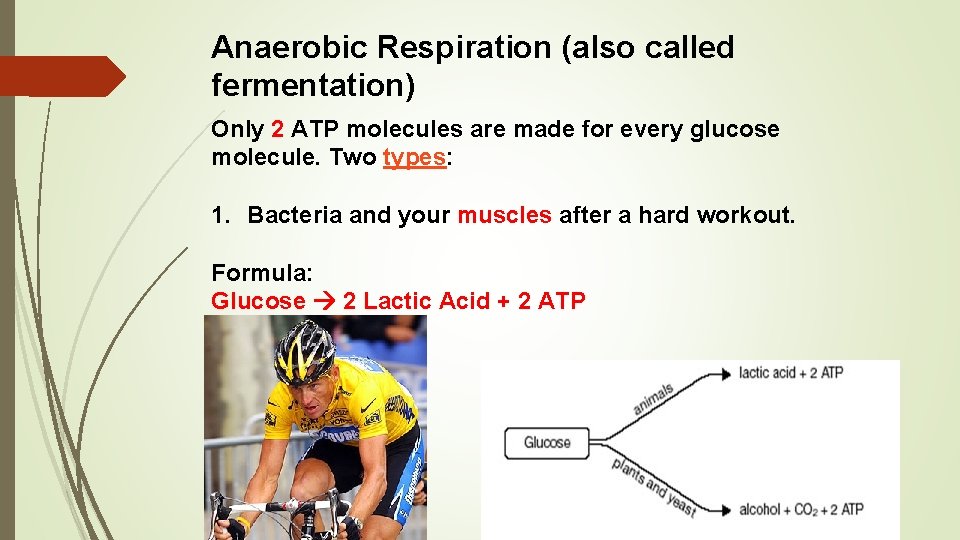 Anaerobic Respiration (also called fermentation)

Only 2 ATP molecules are made for every glucose molecule. Two types:

1. Bacteria and your muscles after a hard workout.

Formula:
Glucose → 2 Lactic Acid + 2 ATP

Glucose

animals

lactic acid + 2 ATP

plants and yeast

alcohol + $CO_2$ + 2 ATP